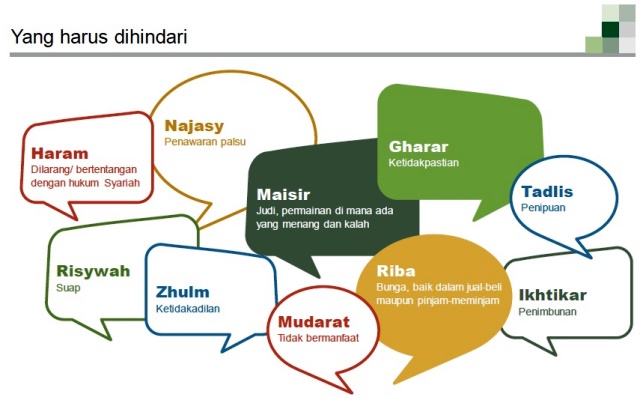 Yang harus dihindari

Haram
Dilarang/ bertentangan dengan hukum Syariah

Najasy
Penawaran palsu

Maisir
Judi, permainan di mana ada yang menang dan kalah

Gharar
Ketidakpastian

Tadlis
Penipuan

Risywah
Suap

Zhulm
Ketidakadilan

Mudarat
Tidak bermanfaat

Riba
Bunga, baik dalam jual-beli maupun pinjam-meminjam

Ikhtikar
Penimbunan